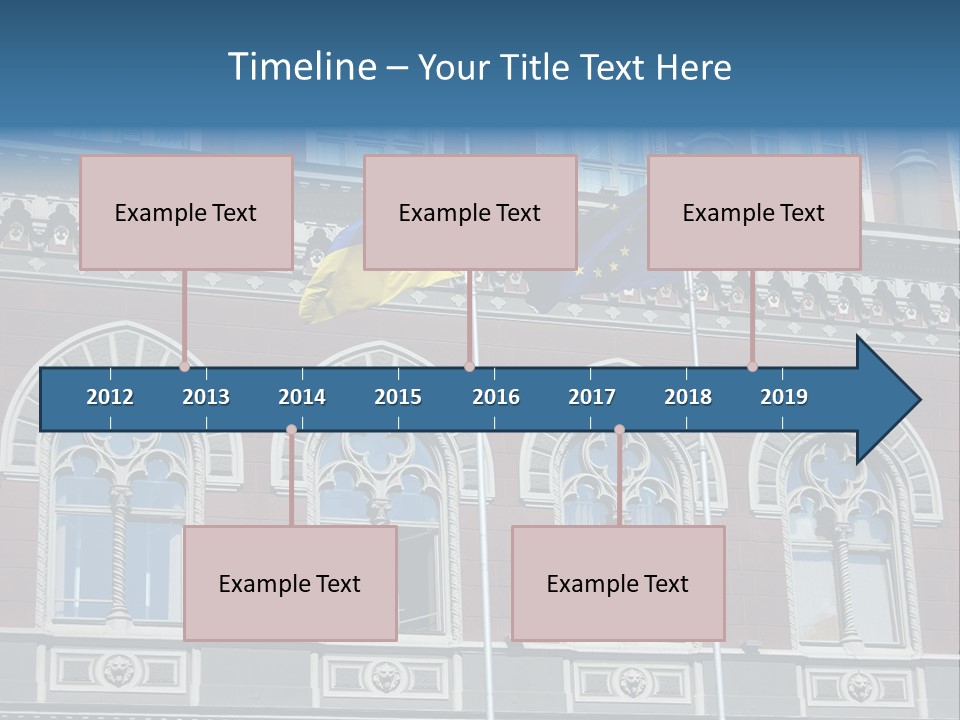 Timeline – Your Title Text Here

Example Text

Example Text

Example Text

2012 2013 2014 2015 2016 2017 2018 2019

Example Text

Example Text